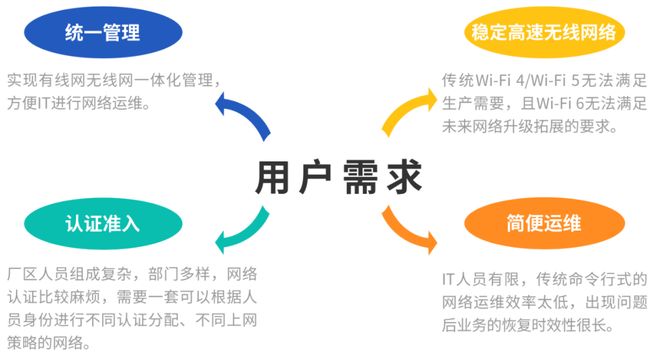 统一管理

实现有线网无线网一体化管理，方便IT进行网络运维。

稳定高速无线网络

传统Wi-Fi 4/Wi-Fi 5无法满足生产需要，且Wi-Fi 6无法满足未来网络升级拓展的要求。

用户需求

认证准入

厂区人员组成复杂，部门多样，网络认证比较麻烦，需要一套可以根据人员身份进行不同认证分配、不同上网策略的网络。

简便运维

IT人员有限，传统命令行式的网络运维效率太低，出现问题后业务的恢复时效性很长。